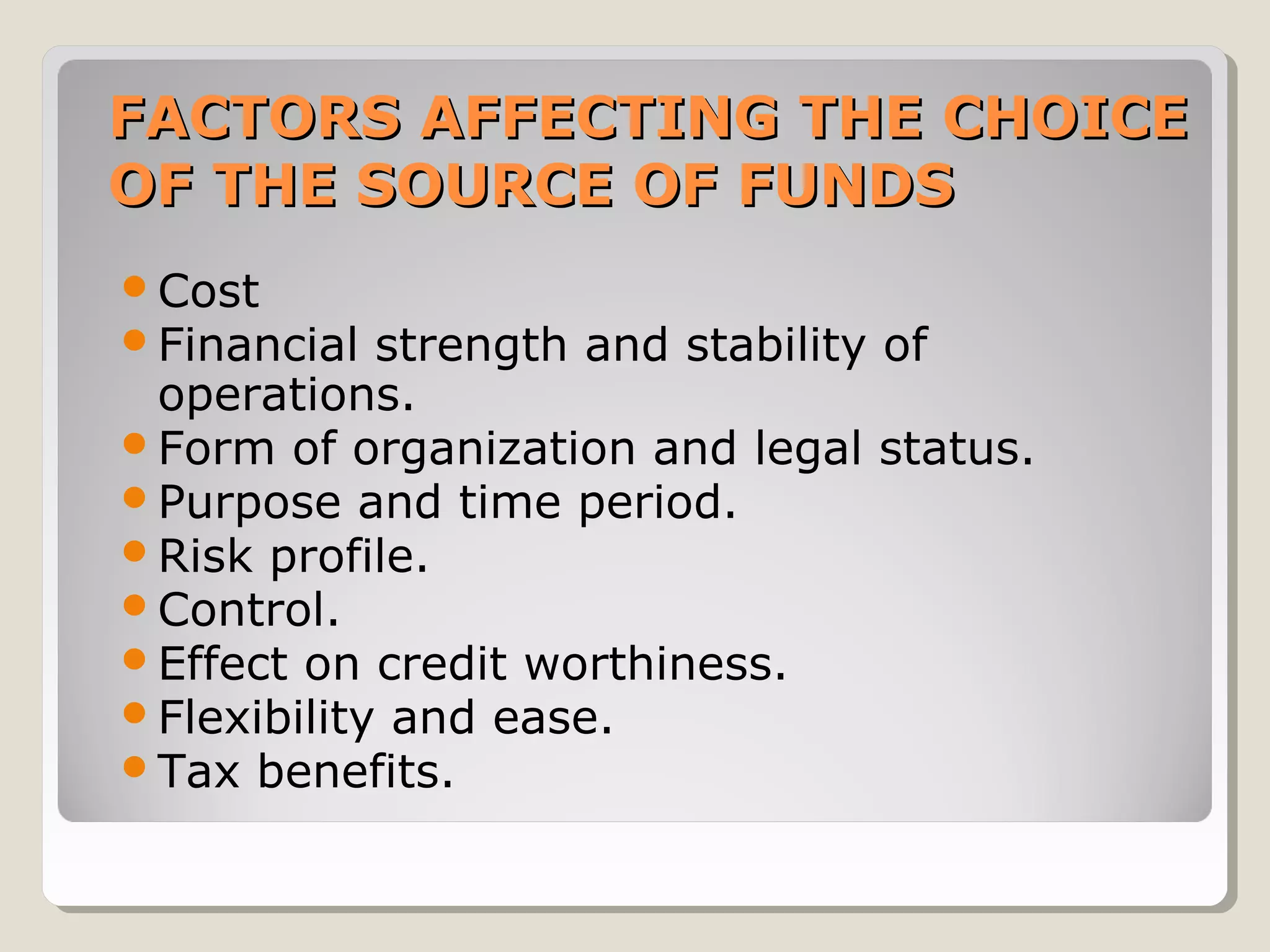 FACTORS AFFECTING THE CHOICE OF THE SOURCE OF FUNDS

- Cost
- Financial strength and stability of operations.
- Form of organization and legal status.
- Purpose and time period.
- Risk profile.
- Control.
- Effect on credit worthiness.
- Flexibility and ease.
- Tax benefits.